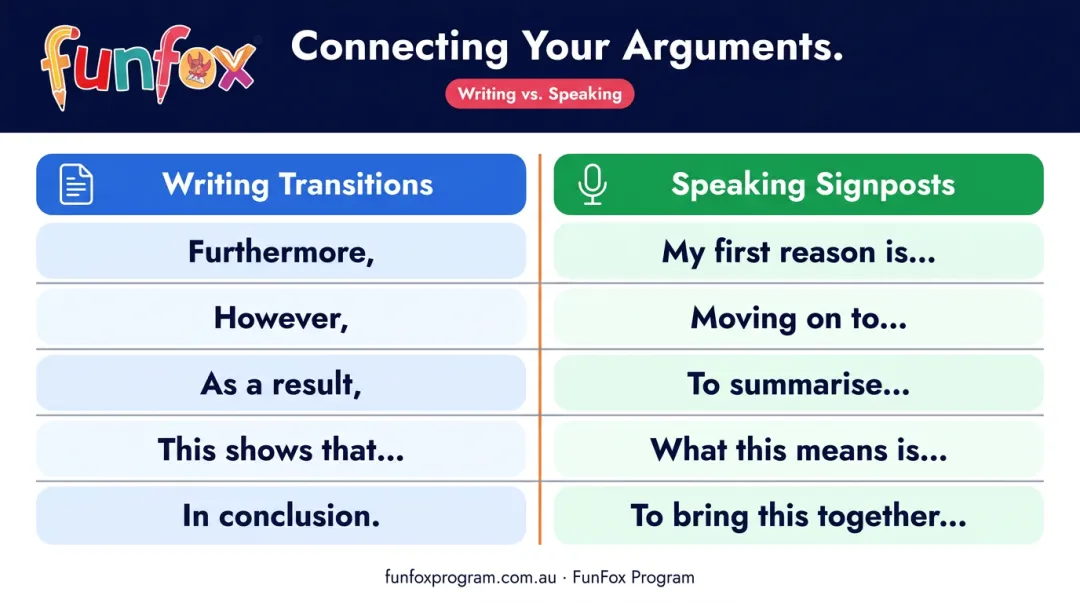 funfox

Connecting Your Arguments.

Writing vs. Speaking

| Writing Transitions | Speaking Signposts |
|---|---|
| Furthermore, | My first reason is... |
| However, | Moving on to... |
| As a result, | To summarise... |
| This shows that... | What this means is... |
| In conclusion. | To bring this together... |

funfoxprogram.com.au · FunFox Program